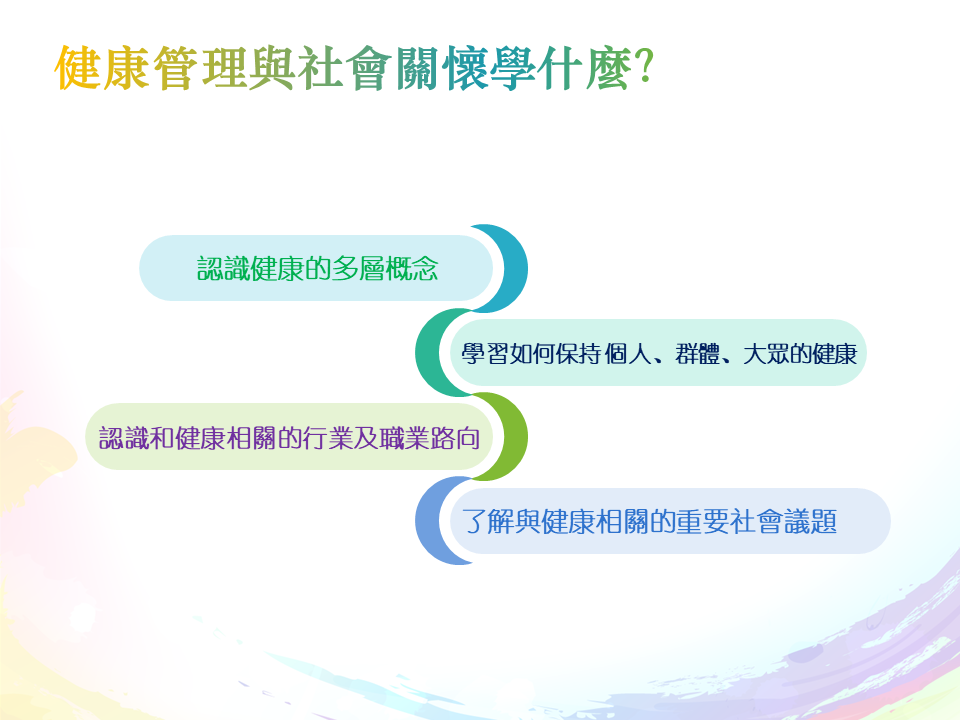 健康管理與社會關懷學什麼?

認識健康的多層概念

學習如何保持個人、群體、大眾的健康

認識和健康相關的行業及職業路向

了解與健康相關的重要社會議題